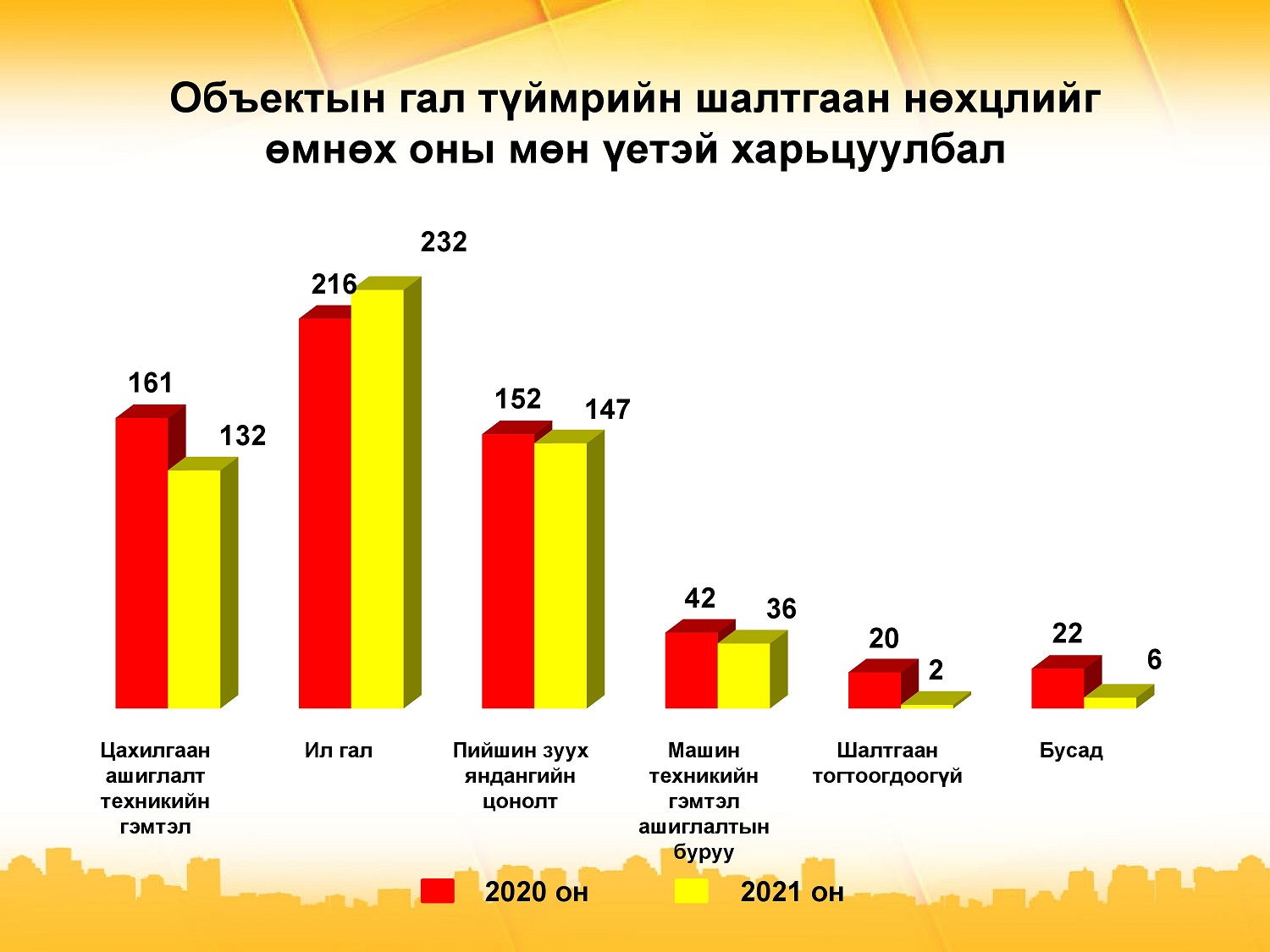 Объектын гал түймрийн шалтгаан нөхцлийг өмнөх оны мөн үетэй харьцуулбал

161
132
216
232
152
147
42
36
20
2
22
6

Цахилгаан ашиглалт техникийн гэмтэл
Ил гал
Пийшин зуух яндангийн цонолт
Машин техникийн гэмтэл ашиглалтын буруу
Шалтгаан тогтоогдоогүй
Бусад

2020 он
2021 он